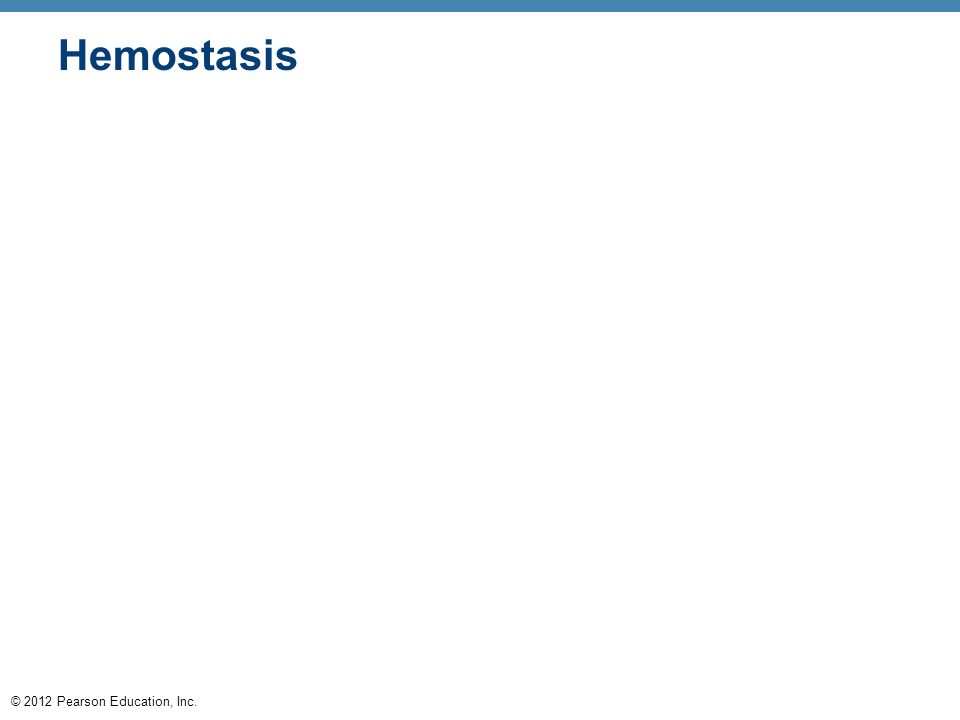 Hemostasis

© 2012 Pearson Education, Inc.